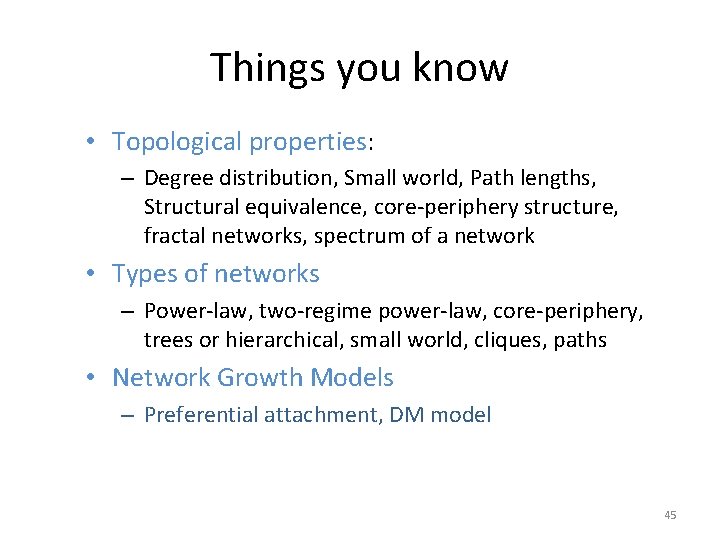 Things you know

• Topological properties:
– Degree distribution, Small world, Path lengths, Structural equivalence, core-periphery structure, fractal networks, spectrum of a network

• Types of networks
– Power-law, two-regime power-law, core-periphery, trees or hierarchical, small world, cliques, paths

• Network Growth Models
– Preferential attachment, DM model

45